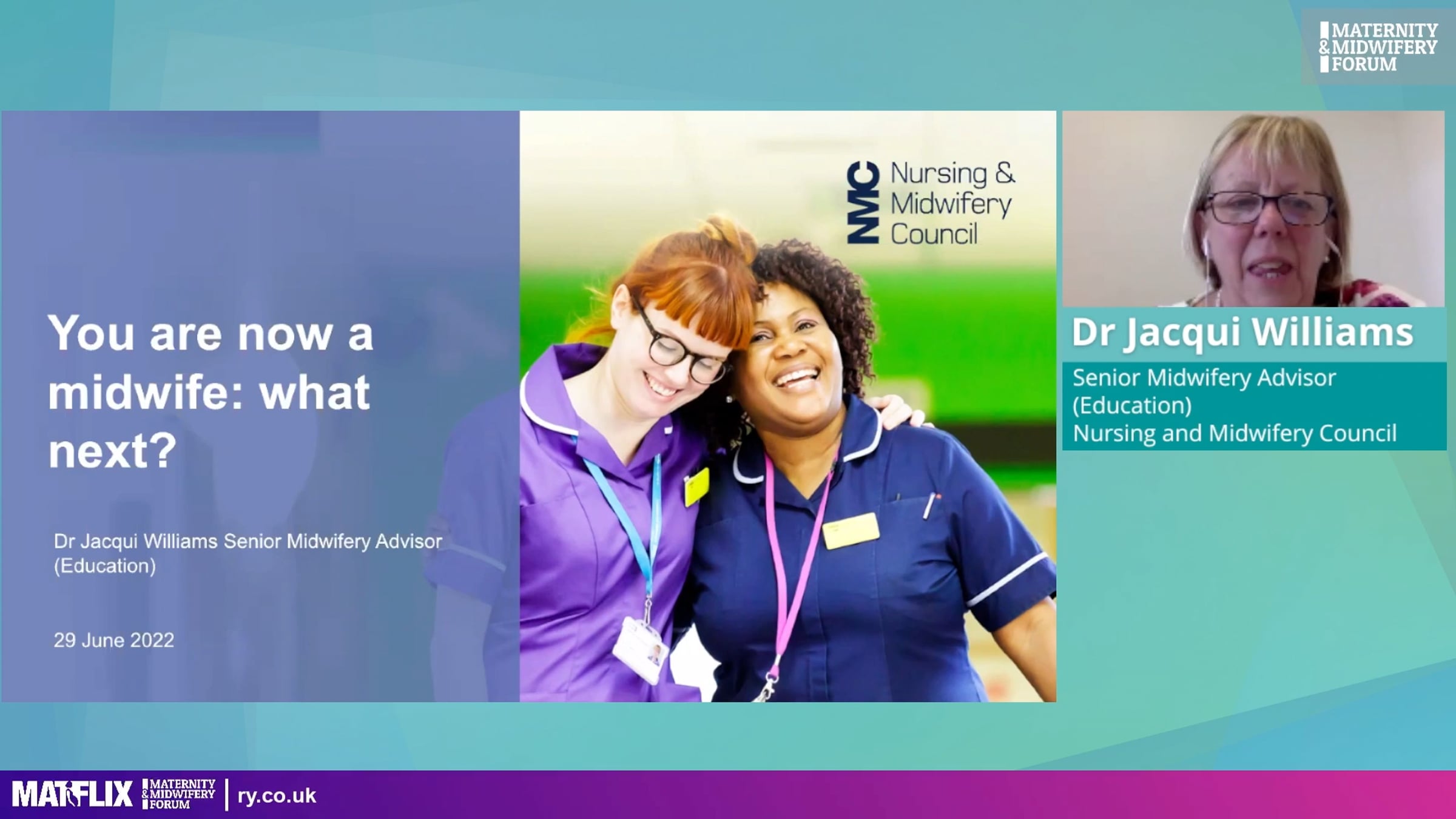 MATERNITY & MIDWIFERY FORUM

You are now a midwife: what next?

Dr Jacqui Williams Senior Midwifery Advisor (Education)

29 June 2022

NMC Nursing & Midwifery Council

Dr Jacqui Williams

Senior Midwifery Advisor (Education)
Nursing and Midwifery Council

MATFLIX MATERNITY & MIDWIFERY FORUM | ry.co.uk